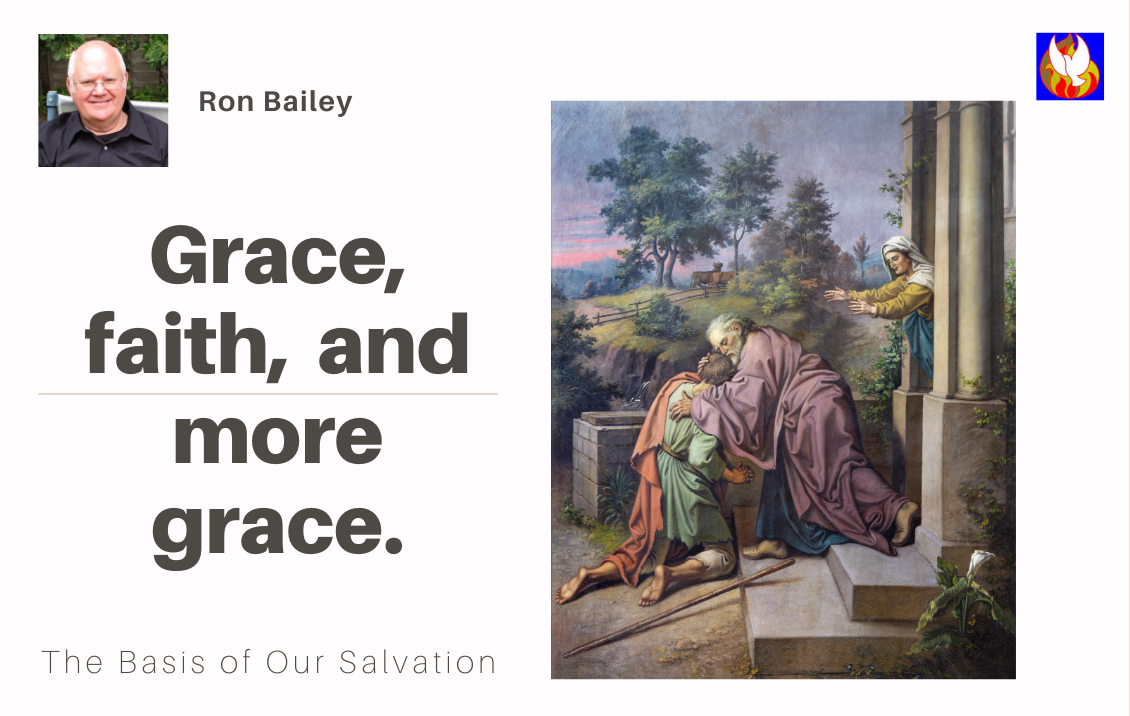 Ron Bailey

Grace, faith, and more grace.

The Basis of Our Salvation